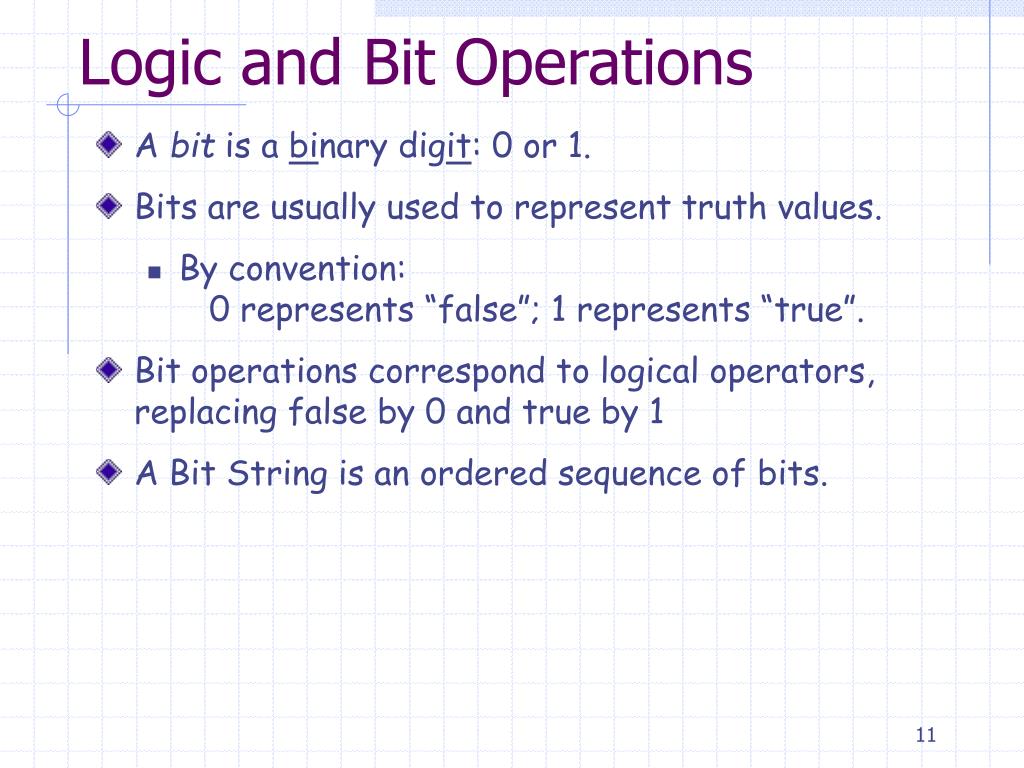 Logic and Bit Operations

A bit is a binary digit: 0 or 1.

Bits are usually used to represent truth values.

By convention:
0 represents “false”; 1 represents “true”.

Bit operations correspond to logical operators, replacing false by 0 and true by 1

A Bit String is an ordered sequence of bits.

11